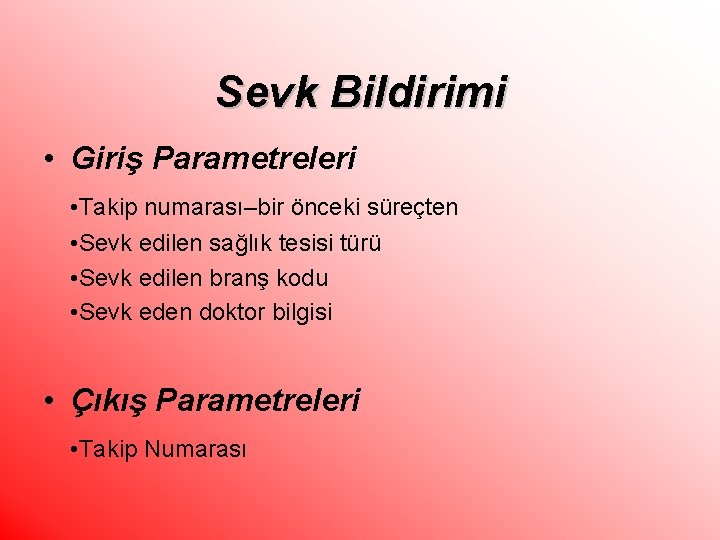 Sevk Bildirimi

• Giriş Parametreleri

•Takip numarası–bir önceki süreçten
•Sevk edilen sağlık tesisi türü
•Sevk edilen branş kodu
•Sevk eden doktor bilgisi

• Çıkış Parametreleri

•Takip Numarası